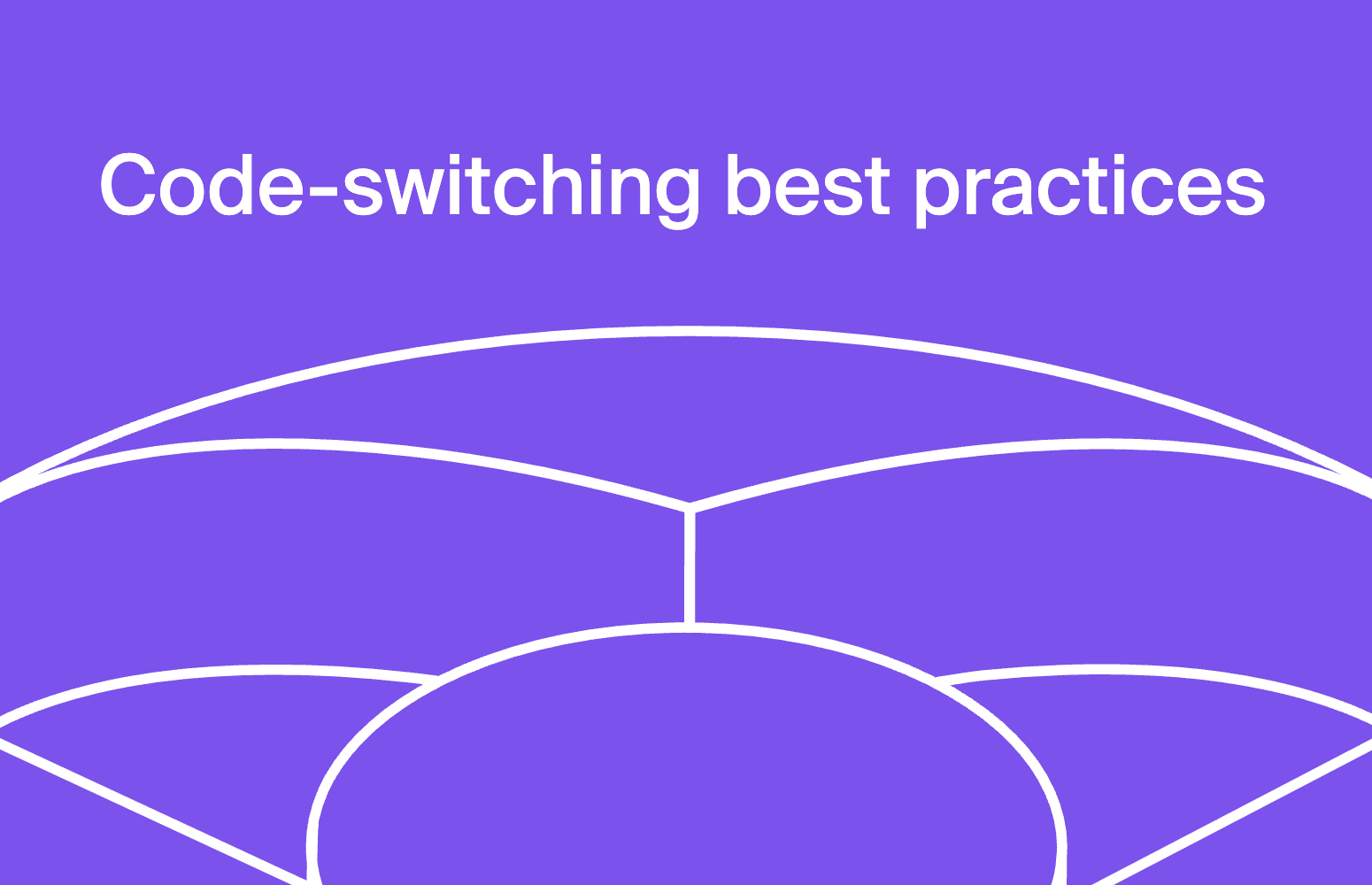 Code-switching best practices